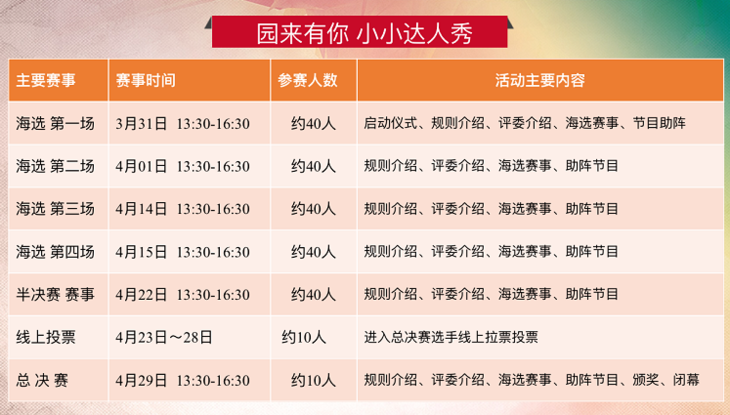 园来有你 小小达人秀

| 主要赛事 | 赛事时间 | 参赛人数 | 活动主要内容 |
|---|---|---|---|
| 海选 第一场 | 3月31日 13:30-16:30 | 约40人 | 启动仪式、规则介绍、评委介绍、海选赛事、节目助阵 |
| 海选 第二场 | 4月01日 13:30-16:30 | 约40人 | 规则介绍、评委介绍、海选赛事、助阵节目 |
| 海选 第三场 | 4月14日 13:30-16:30 | 约40人 | 规则介绍、评委介绍、海选赛事、助阵节目 |
| 海选 第四场 | 4月15日 13:30-16:30 | 约40人 | 规则介绍、评委介绍、海选赛事、助阵节目 |
| 半决赛 赛事 | 4月22日 13:30-16:30 | 约40人 | 规则介绍、评委介绍、海选赛事、助阵节目 |
| 线上投票 | 4月23日～28日 | 约10人 | 进入总决赛选手线上拉票投票 |
| 总 决 赛 | 4月29日 13:30-16:30 | 约10人 | 规则介绍、评委介绍、海选赛事、助阵节目、颁奖、闭幕 |